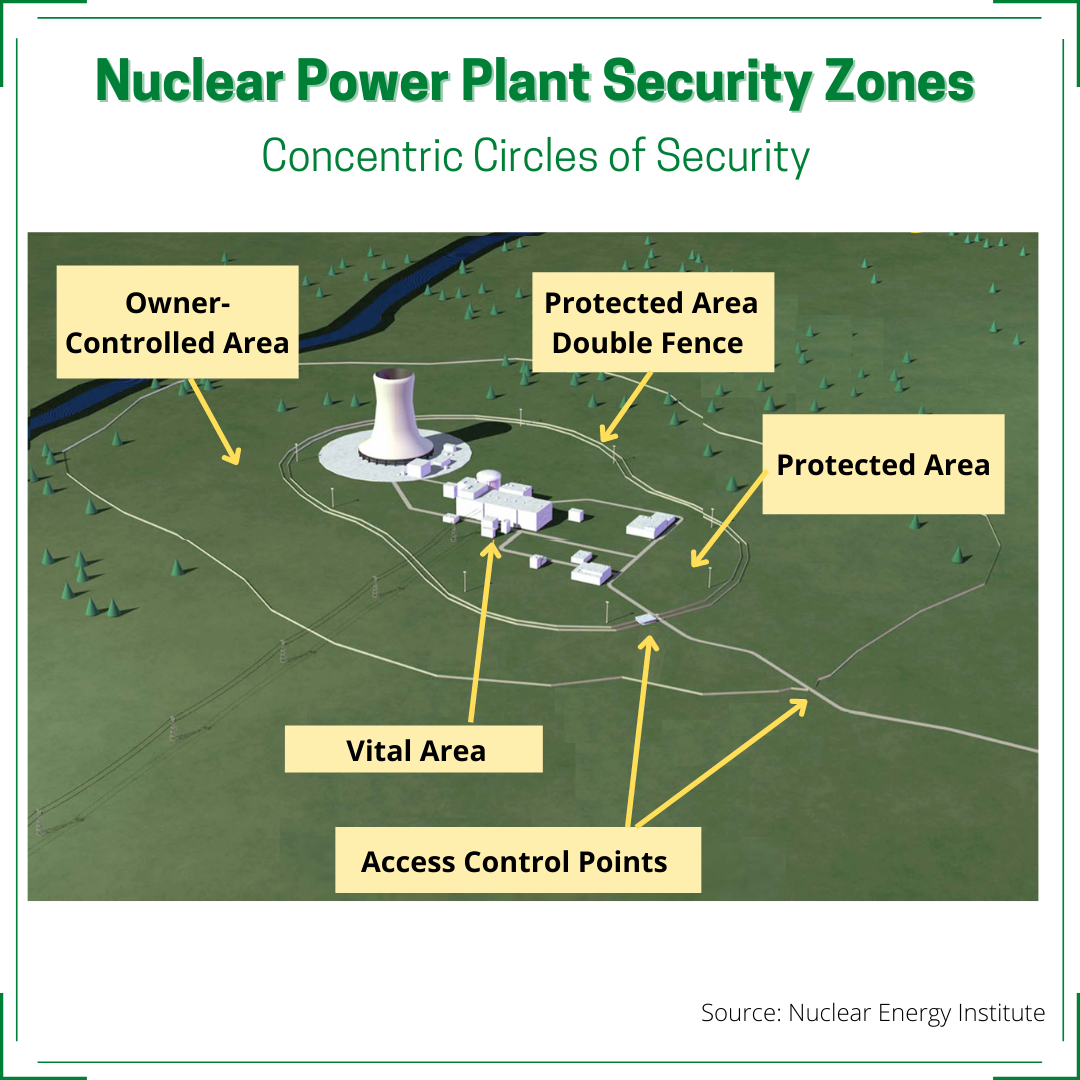 Nuclear Power Plant Security Zones

Concentric Circles of Security

Owner-Controlled Area

Protected Area Double Fence

Protected Area

Vital Area

Access Control Points

Source: Nuclear Energy Institute